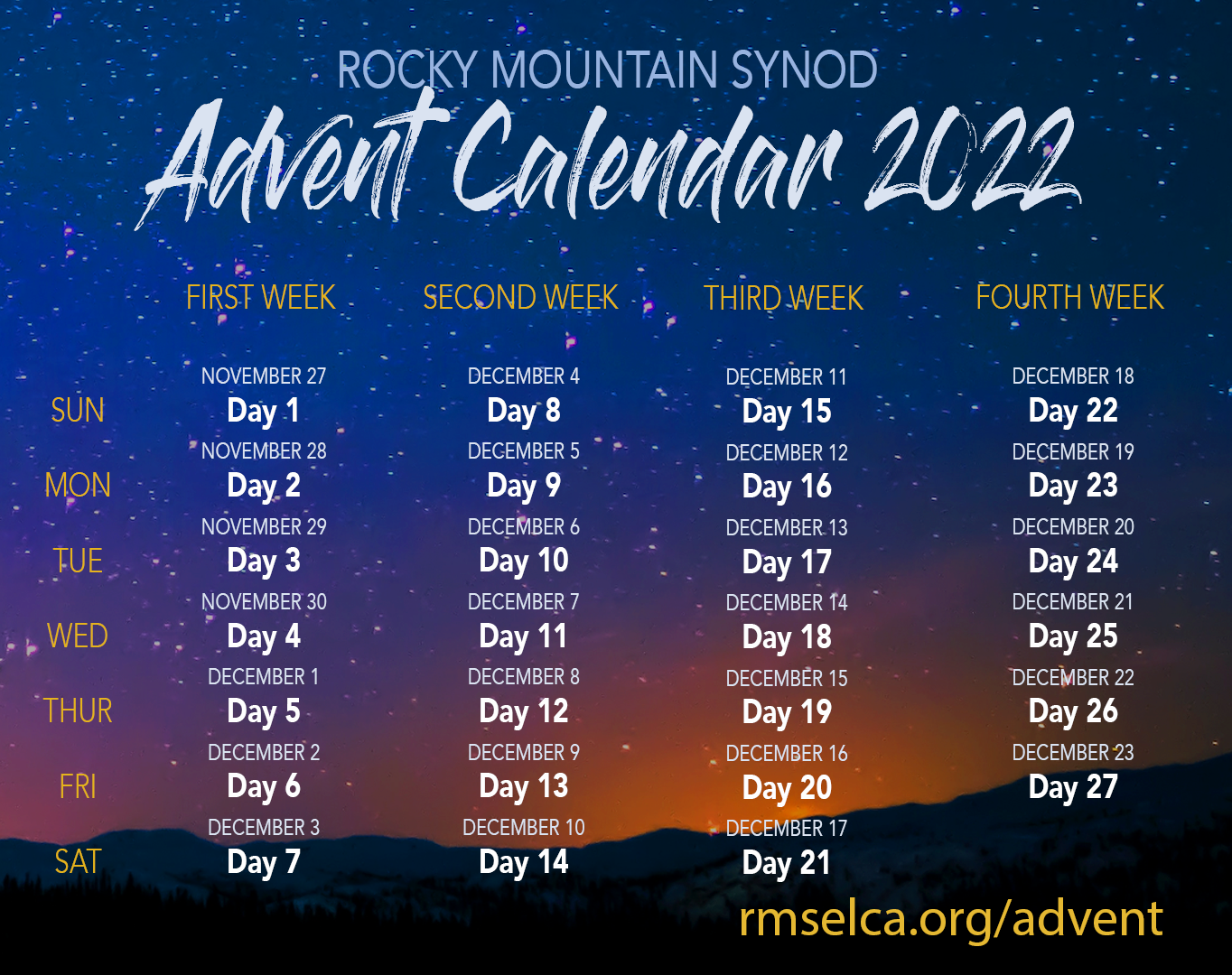 ROCKY MOUNTAIN SYNOD
Advent Calendar 2022

| | FIRST WEEK | SECOND WEEK | THIRD WEEK | FOURTH WEEK |
|---|---|---|---|---|
| SUN | NOVEMBER 27 Day 1 | DECEMBER 4 Day 8 | DECEMBER 11 Day 15 | DECEMBER 18 Day 22 |
| MON | NOVEMBER 28 Day 2 | DECEMBER 5 Day 9 | DECEMBER 12 Day 16 | DECEMBER 19 Day 23 |
| TUE | NOVEMBER 29 Day 3 | DECEMBER 6 Day 10 | DECEMBER 13 Day 17 | DECEMBER 20 Day 24 |
| WED | NOVEMBER 30 Day 4 | DECEMBER 7 Day 11 | DECEMBER 14 Day 18 | DECEMBER 21 Day 25 |
| THUR | DECEMBER 1 Day 5 | DECEMBER 8 Day 12 | DECEMBER 15 Day 19 | DECEMBER 22 Day 26 |
| FRI | DECEMBER 2 Day 6 | DECEMBER 9 Day 13 | DECEMBER 16 Day 20 | DECEMBER 23 Day 27 |
| SAT | DECEMBER 3 Day 7 | DECEMBER 10 Day 14 | DECEMBER 17 Day 21 | |

rmselca.org/advent